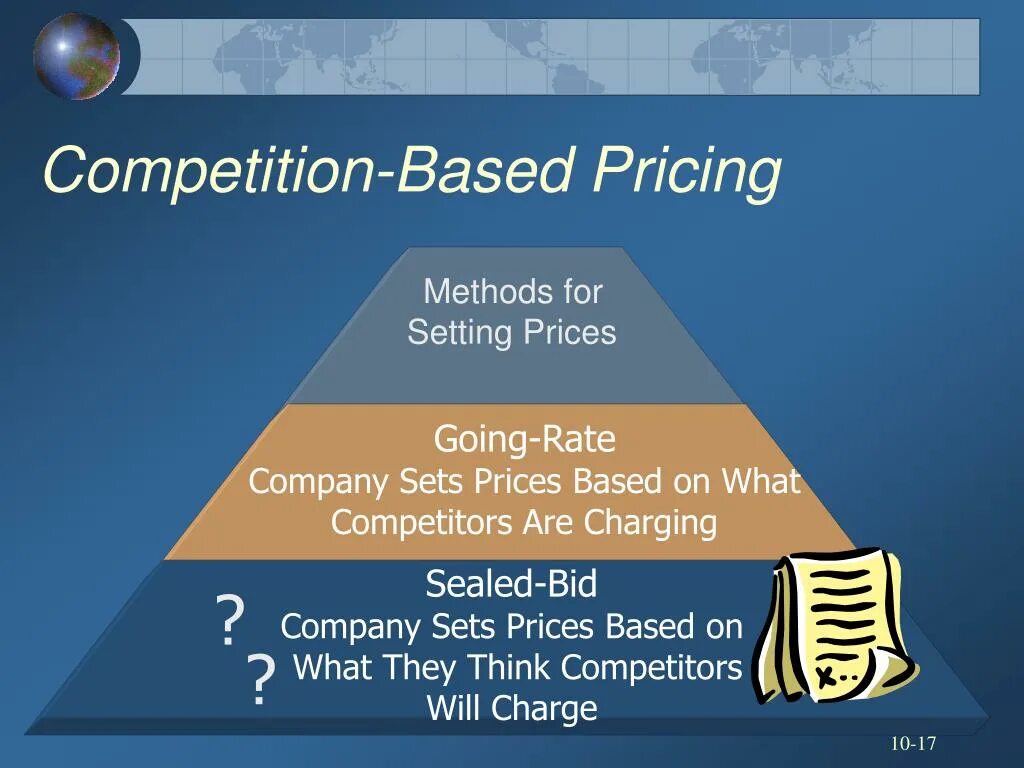 Competition-Based Pricing

Methods for Setting Prices

Going-Rate
Company Sets Prices Based on What Competitors Are Charging

Sealed-Bid
Company Sets Prices Based on What They Think Competitors Will Charge

?
?

10-17